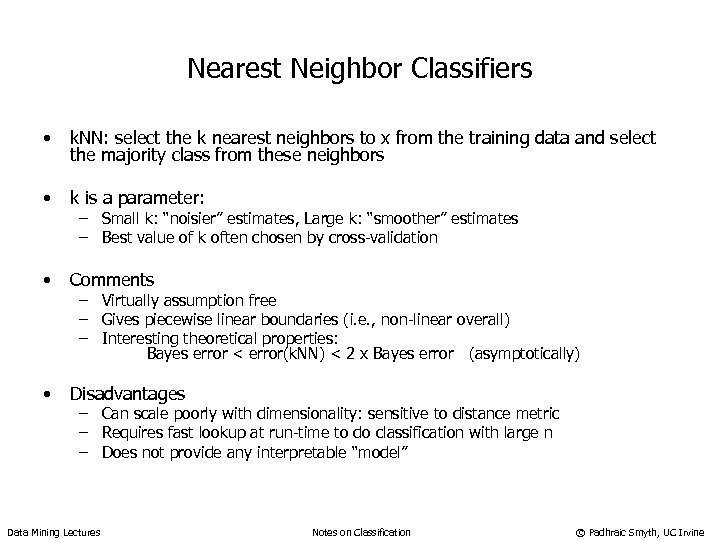 Nearest Neighbor Classifiers

• kNN: select the k nearest neighbors to x from the training data and select the majority class from these neighbors

• k is a parameter:
– Small k: "noisier" estimates, Large k: "smoother" estimates
– Best value of k often chosen by cross-validation

• Comments
– Virtually assumption free
– Gives piecewise linear boundaries (i.e., non-linear overall)
– Interesting theoretical properties:
Bayes error < error(kNN) < 2 x Bayes error (asymptotically)

• Disadvantages
– Can scale poorly with dimensionality: sensitive to distance metric
– Requires fast lookup at run-time to do classification with large n
– Does not provide any interpretable "model"

Data Mining Lectures

Notes on Classification

© Padhraic Smyth, UC Irvine